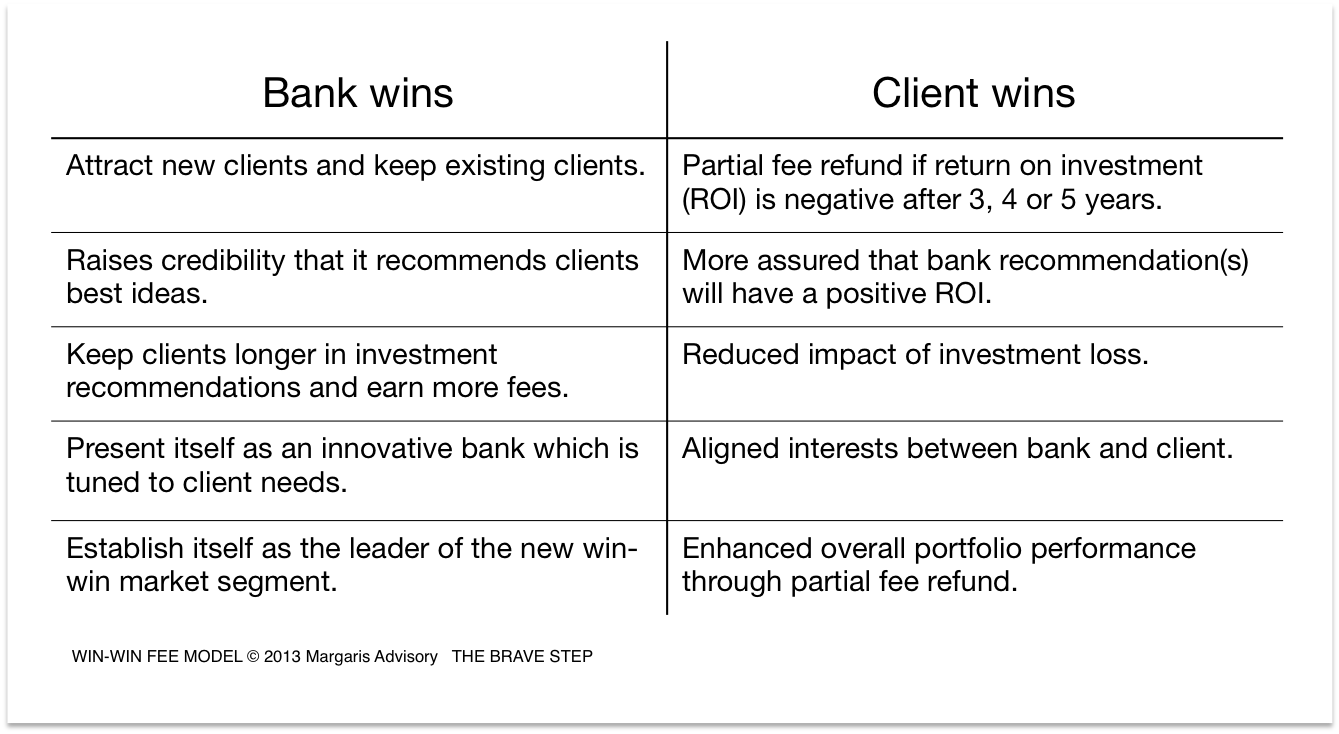 | Bank wins | Client wins |
|---|---|
| Attract new clients and keep existing clients. | Partial fee refund if return on investment (ROI) is negative after 3, 4 or 5 years. |
| Raises credibility that it recommends clients best ideas. | More assured that bank recommendation(s) will have a positive ROI. |
| Keep clients longer in investment recommendations and earn more fees. | Reduced impact of investment loss. |
| Present itself as an innovative bank which is tuned to client needs. | Aligned interests between bank and client. |
| Establish itself as the leader of the new win-win market segment. | Enhanced overall portfolio performance through partial fee refund. |

WIN-WIN FEE MODEL © 2013 Margaris Advisory THE BRAVE STEP